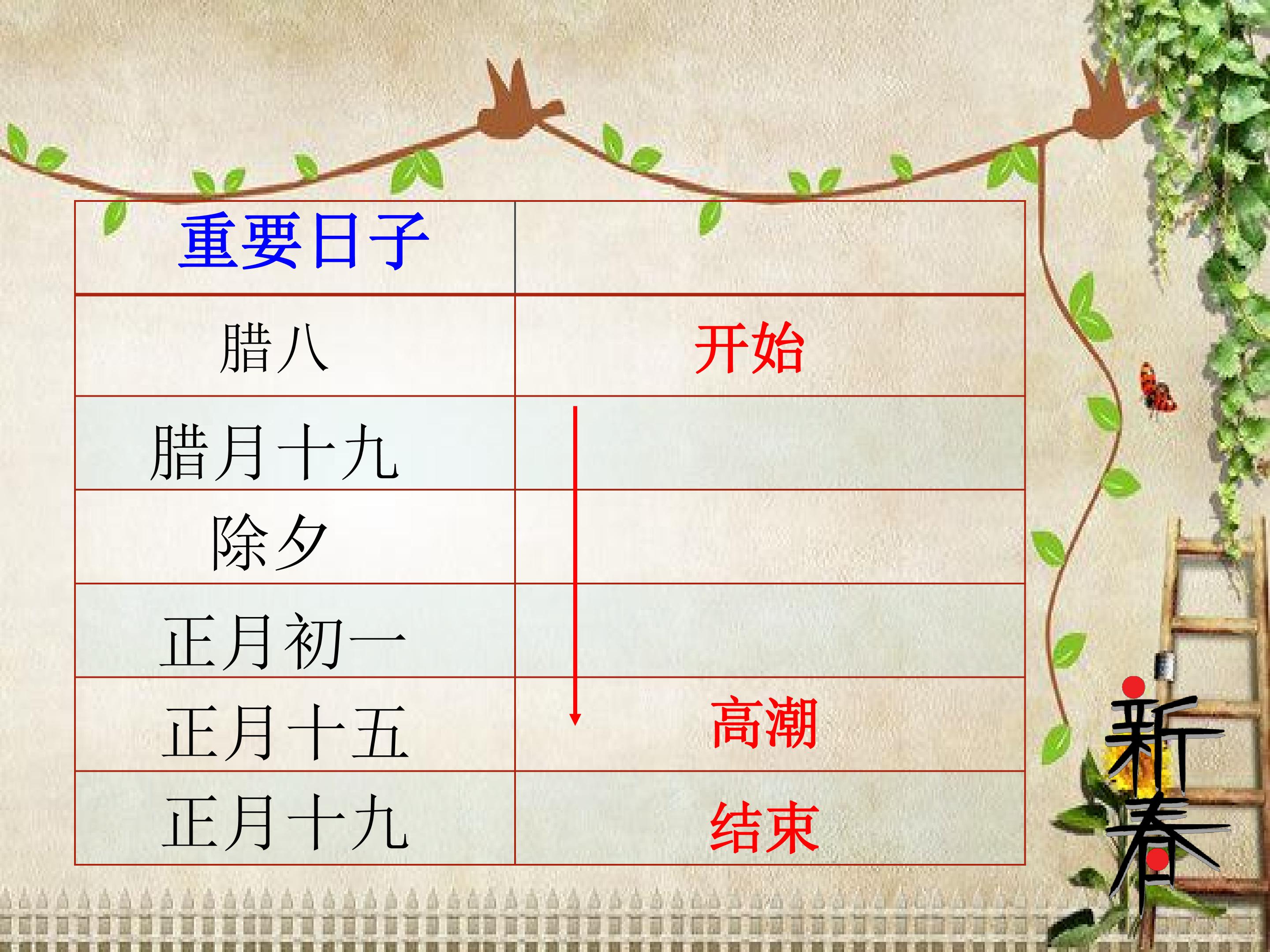 | 重要日子 | |
|---|---|
| 腊八 | 开始 |
| 腊月十九 | |
| 除夕 | |
| 正月初一 | |
| 正月十五 | 高潮 |
| 正月十九 | 结束 |

新春